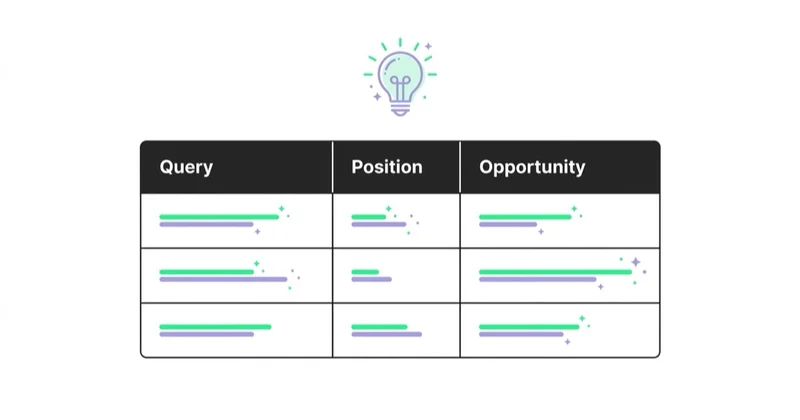 | Query | Position | Opportunity |
|---|---|---|
| | | |
| | | |
| | | |